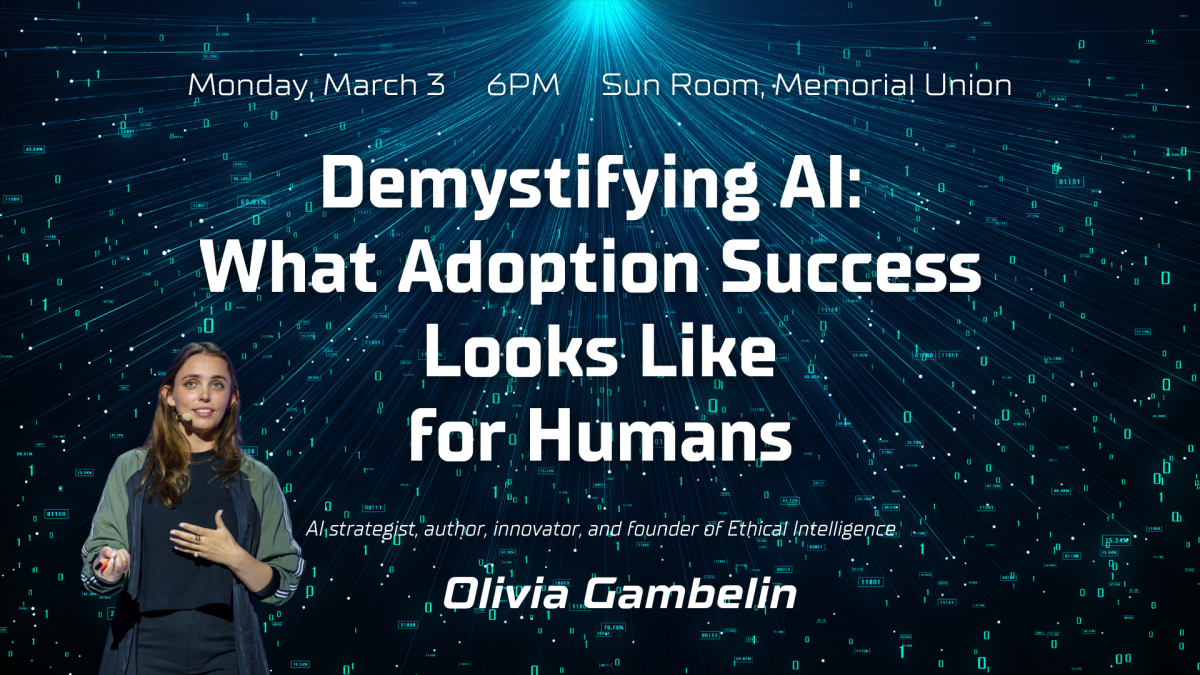 Monday, March 3     6PM     Sun Room, Memorial Union

Demystifying AI: What Adoption Success Looks Like for Humans

AI strategist, author, innovator, and founder of Ethical Intelligence

Olivia Gambelin